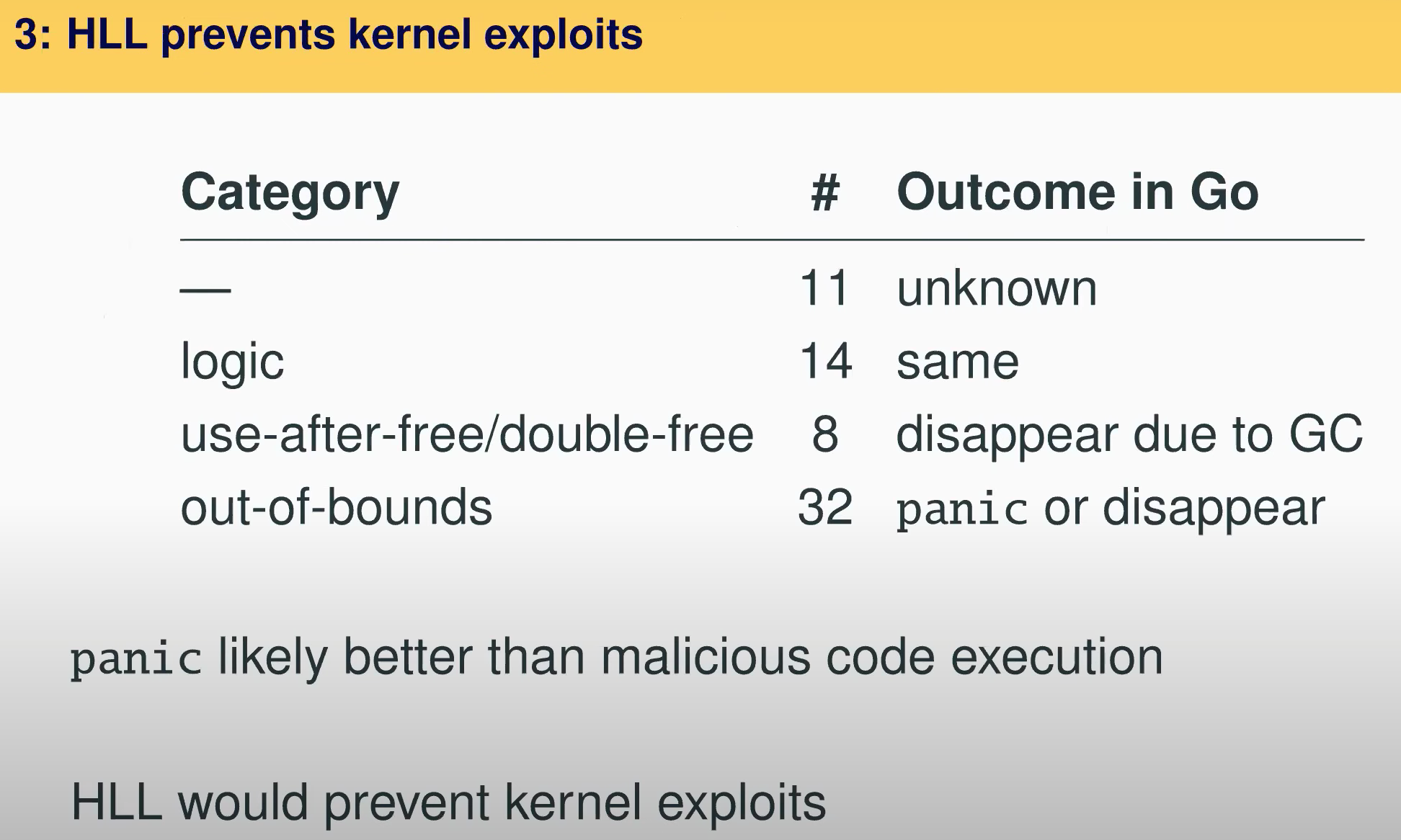 3: HLL prevents kernel exploits

| Category | # | Outcome in Go |
|---|---|---|
| — | 11 | unknown |
| logic | 14 | same |
| use-after-free/double-free | 8 | disappear due to GC |
| out-of-bounds | 32 | panic or disappear |

panic likely better than malicious code execution

HLL would prevent kernel exploits